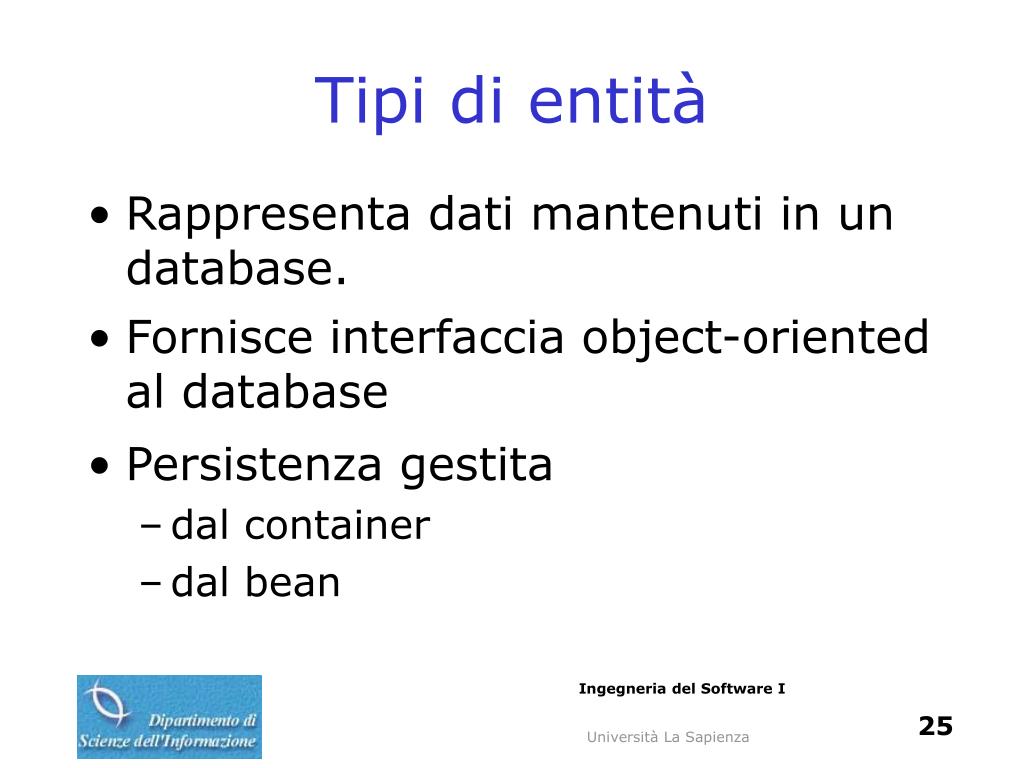 Tipi di entità

• Rappresenta dati mantenuti in un database.
• Fornisce interfaccia object-oriented al database
• Persistenza gestita
– dal container
– dal bean

Dipartimento di Scienze dell'Informazione

Ingegneria del Software I

Università La Sapienza

25